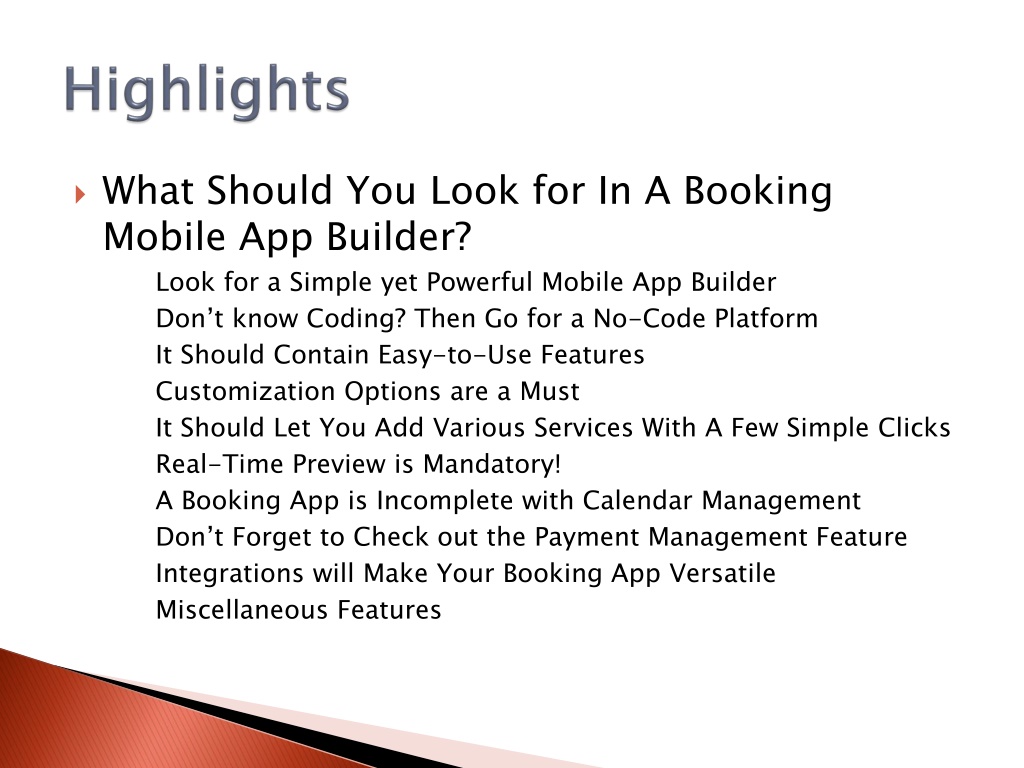 Highlights

What Should You Look for In A Booking Mobile App Builder?

Look for a Simple yet Powerful Mobile App Builder
Don’t know Coding? Then Go for a No-Code Platform
It Should Contain Easy-to-Use Features
Customization Options are a Must
It Should Let You Add Various Services With A Few Simple Clicks
Real-Time Preview is Mandatory!
A Booking App is Incomplete with Calendar Management
Don’t Forget to Check out the Payment Management Feature
Integrations will Make Your Booking App Versatile
Miscellaneous Features